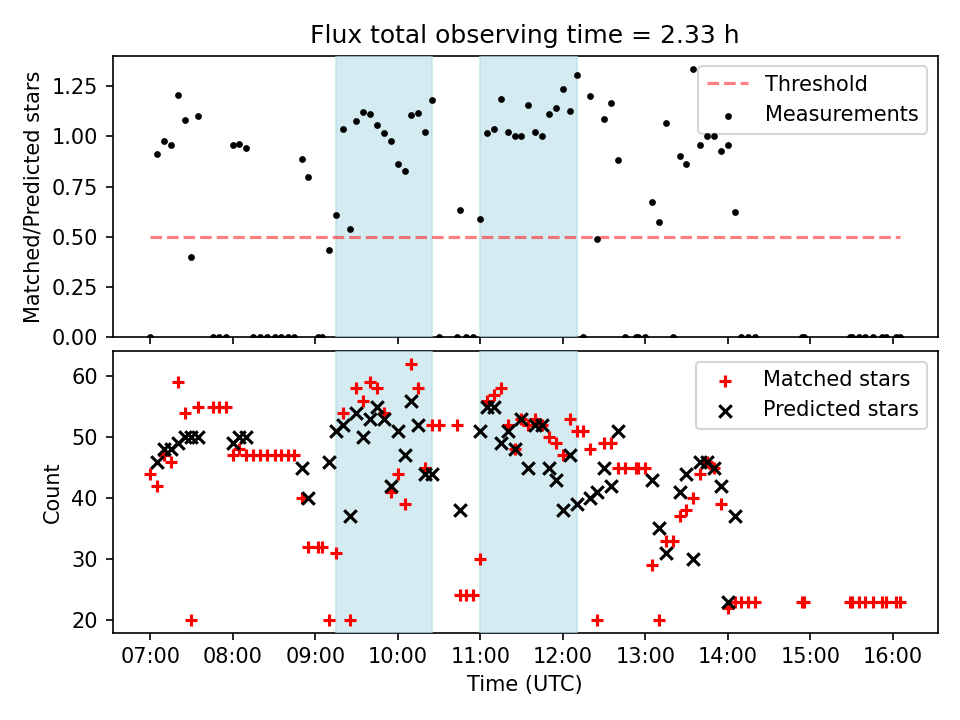 Flux total observing time = 2.33 h

Matched/Predicted stars

1.25
1.00
0.75
0.50
0.25
0.00

Threshold
Measurements

Count

60
50
40
30
20

Matched stars
Predicted stars

07:00 08:00 09:00 10:00 11:00 12:00 13:00 14:00 15:00 16:00

Time (UTC)